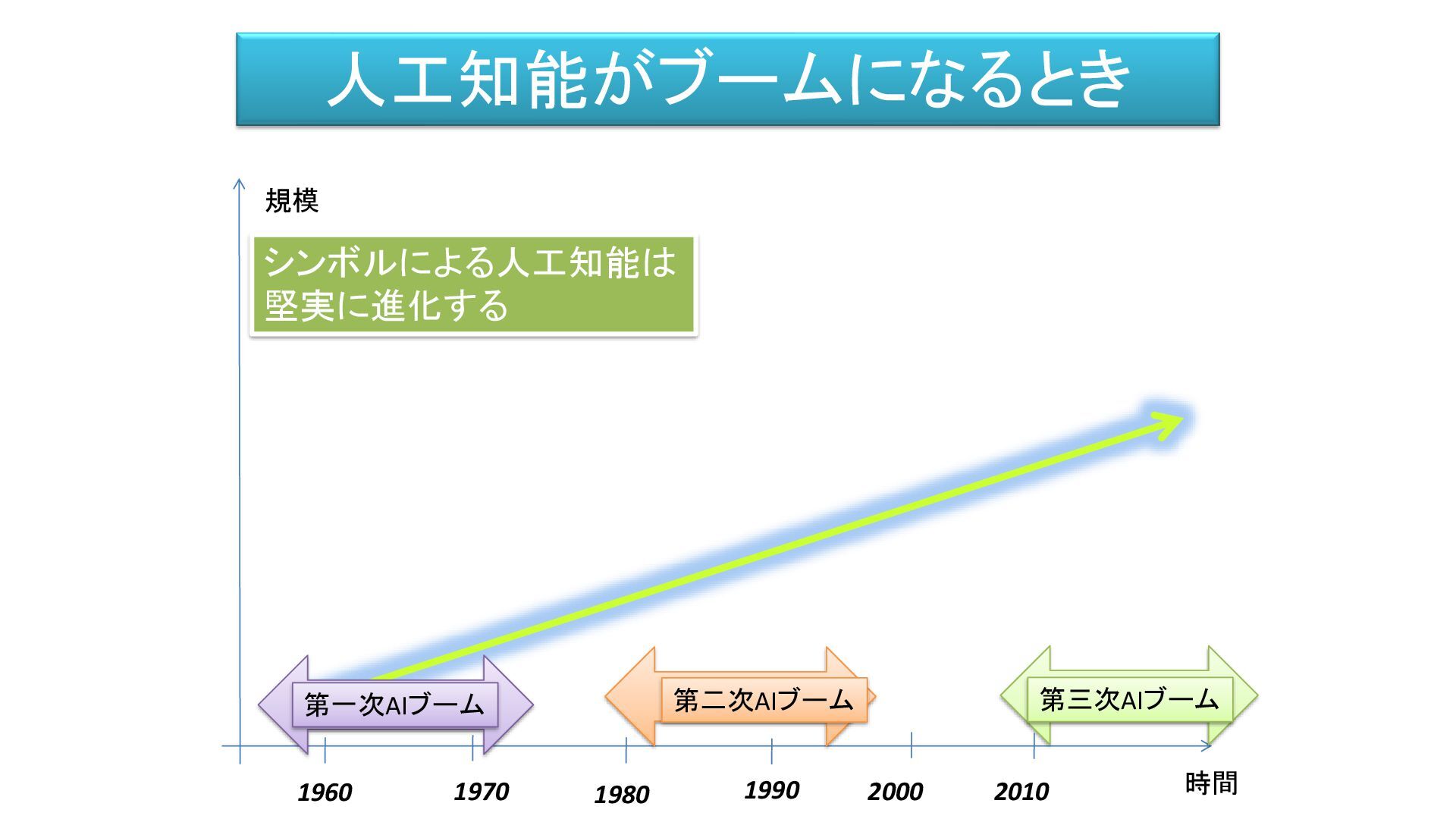 人工知能がブームになるとき

規模

シンボルによる人工知能は堅実に進化する

第一次AIブーム

第二次AIブーム

第三次AIブーム

1960

1970

1980

1990

2000

2010

時間